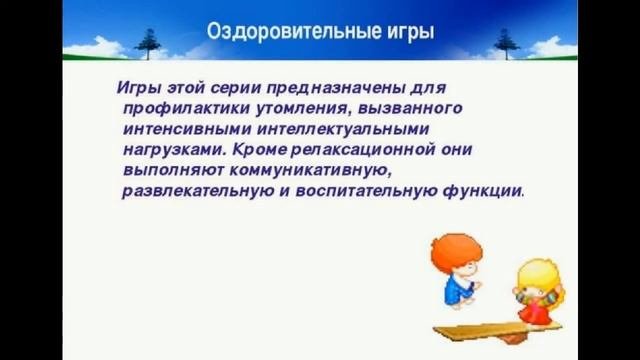 Оздоровительные игры

Игры этой серии предназначены для профилактики утомления, вызванного интенсивными интеллектуальными нагрузками. Кроме релаксационной они выполняют коммуникативную, развлекательную и воспитательную функции.